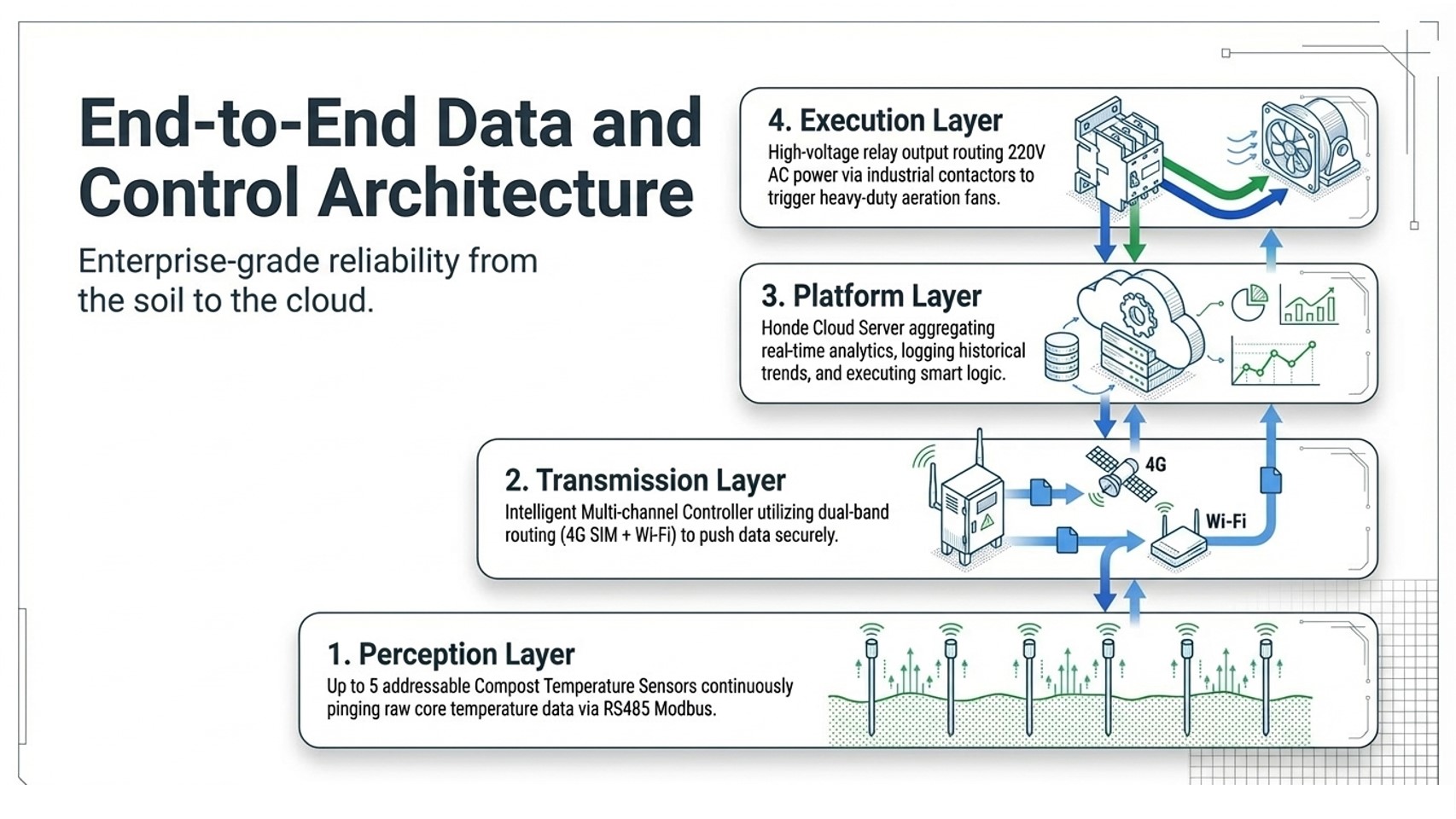 End-to-End Data and Control Architecture

Enterprise-grade reliability from the soil to the cloud.

4. Execution Layer

High-voltage relay output routing 220V AC power via industrial contactors to trigger heavy-duty aeration fans.

3. Platform Layer

Honde Cloud Server aggregating real-time analytics, logging historical trends, and executing smart logic.

2. Transmission Layer

Intelligent Multi-channel Controller utilizing dual-band routing (4G SIM + Wi-Fi) to push data securely.

4G

Wi-Fi

1. Perception Layer

Up to 5 addressable Compost Temperature Sensors continuously pinging raw core temperature data via RS485 Modbus.